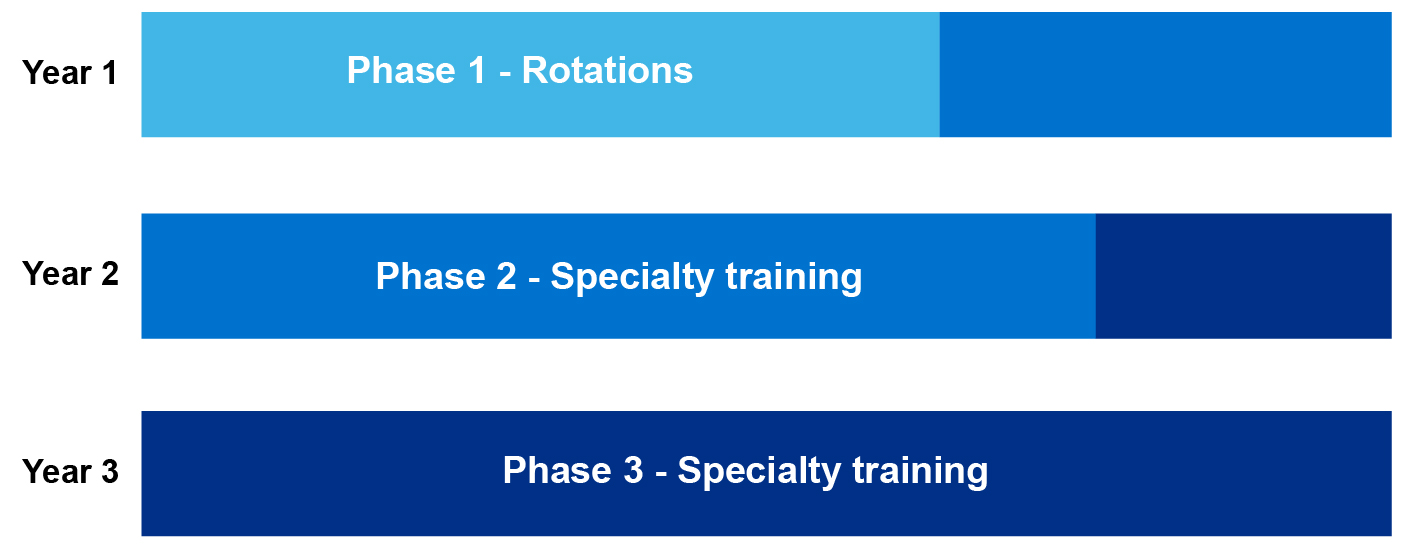 Year 1
Phase 1 - Rotations

Year 2
Phase 2 - Specialty training

Year 3
Phase 3 - Specialty training